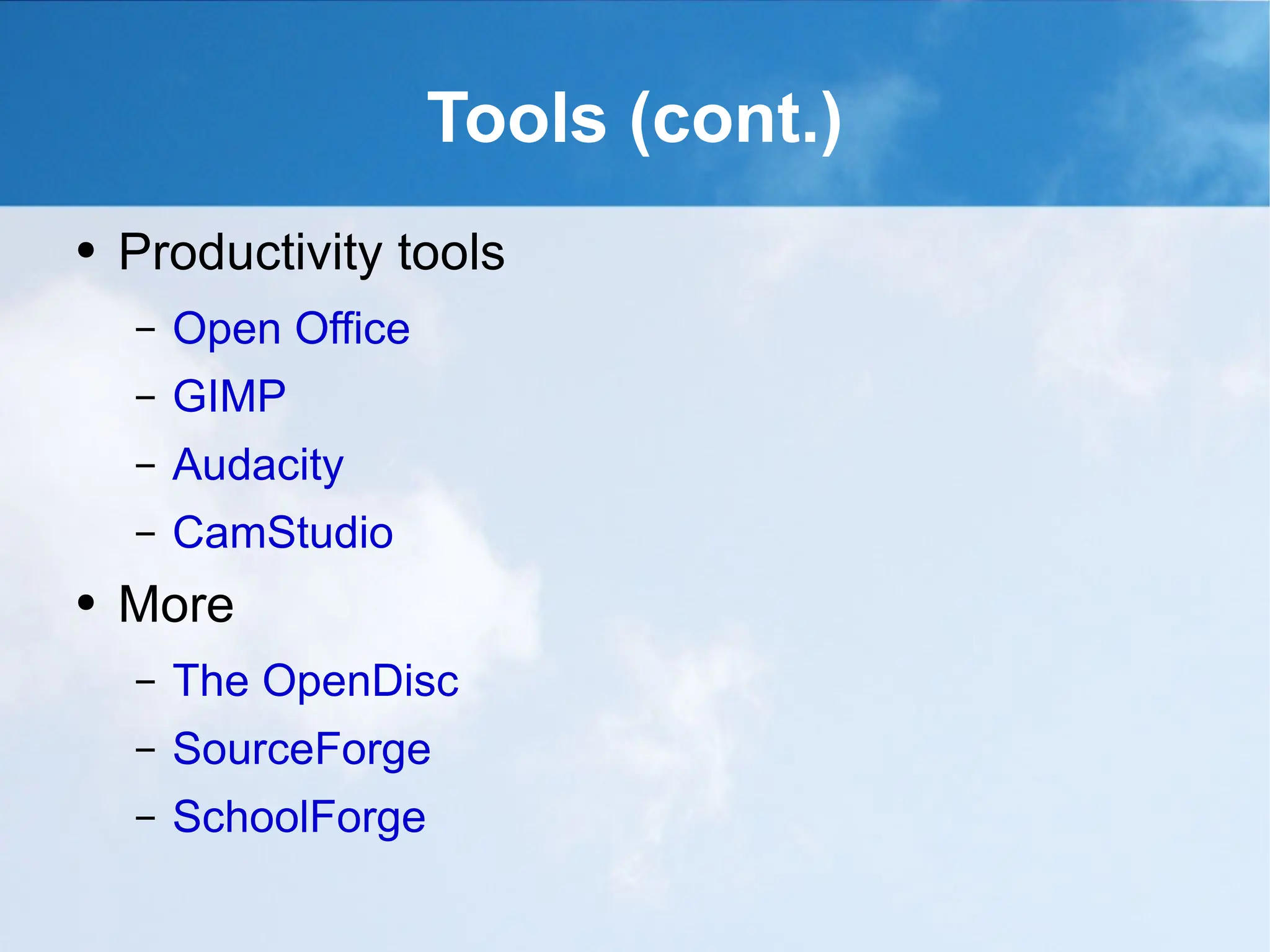 Tools (cont.)

• Productivity tools
  – Open Office
  – GIMP
  – Audacity
  – CamStudio
• More
  – The OpenDisc
  – SourceForge
  – SchoolForge